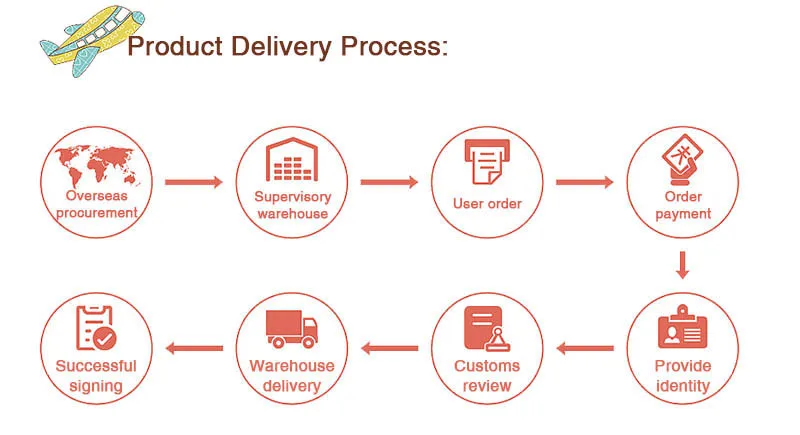 Product Delivery Process:

Overseas procurement

Supervisory warehouse

User order

Order payment

Provide identity

Customs review

Warehouse delivery

Successful signing